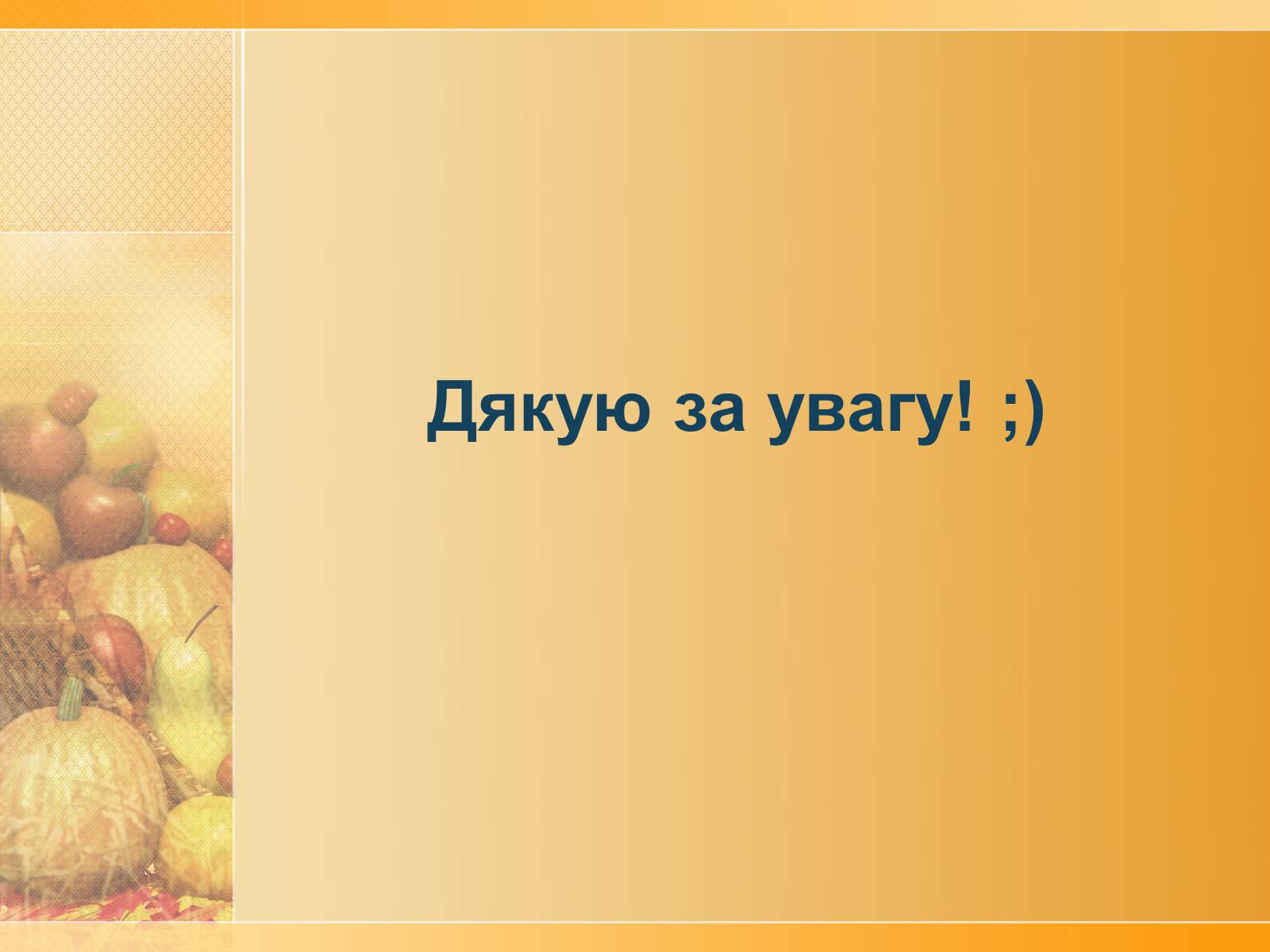 Дякую за увагу! ;)